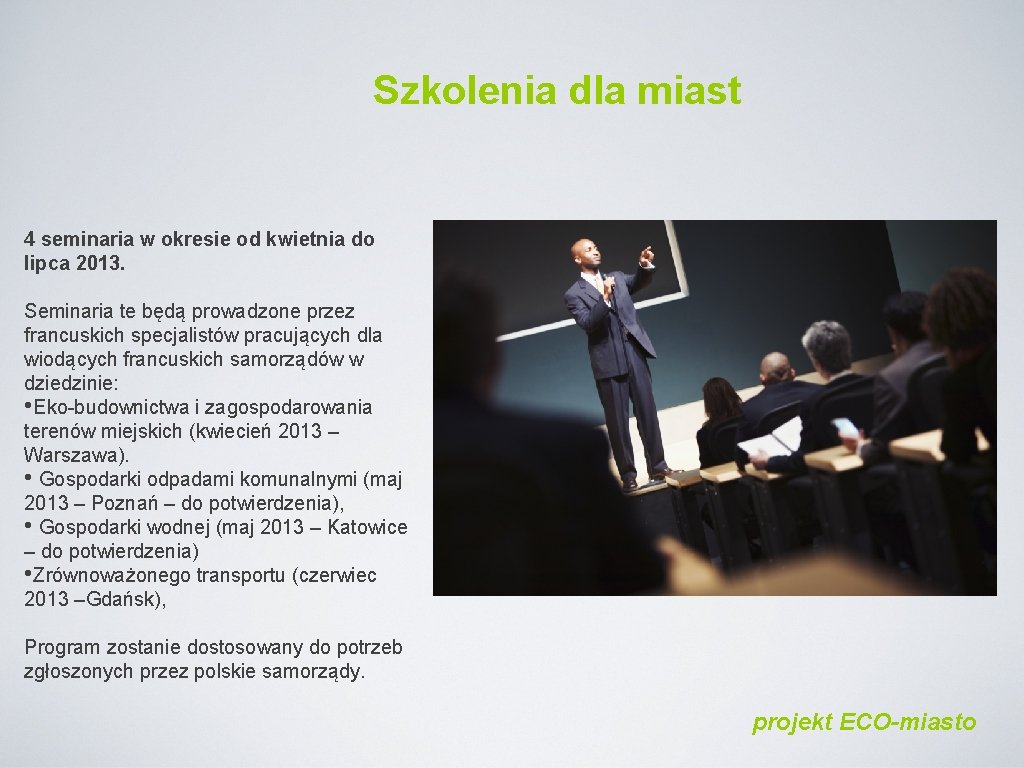 Szkolenia dla miast

4 seminaria w okresie od kwietnia do lipca 2013.

Seminaria te będą prowadzone przez francuskich specjalistów pracujących dla wiodących francuskich samorządów w dziedzinie:
•Eko-budownictwa i zagospodarowania terenów miejskich (kwiecień 2013 – Warszawa).
• Gospodarki odpadami komunalnymi (maj 2013 – Poznań – do potwierdzenia),
• Gospodarki wodnej (maj 2013 – Katowice – do potwierdzenia)
•Zrównoważonego transportu (czerwiec 2013 –Gdańsk),

Program zostanie dostosowany do potrzeb zgłoszonych przez polskie samorządy.

projekt ECO-miasto